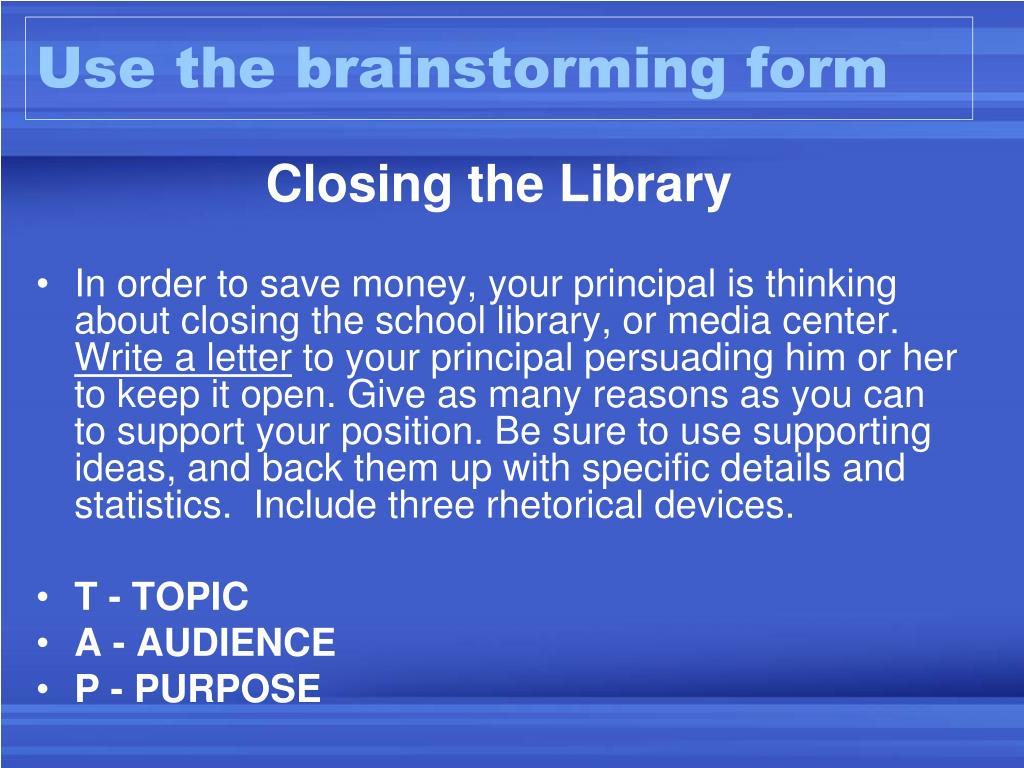 Use the brainstorming form

Closing the Library

• In order to save money, your principal is thinking about closing the school library, or media center. Write a letter to your principal persuading him or her to keep it open. Give as many reasons as you can to support your position. Be sure to use supporting ideas, and back them up with specific details and statistics.  Include three rhetorical devices.

• T - TOPIC
• A - AUDIENCE
• P - PURPOSE